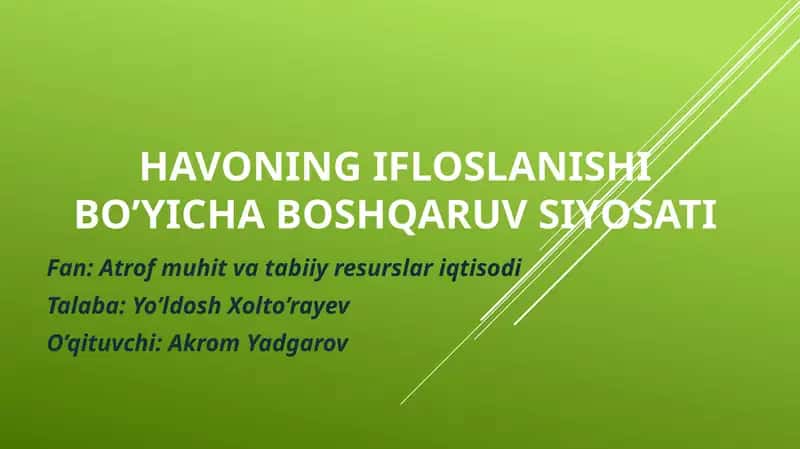 HAVONING IFLOSLANISHI BO’YICHA BOSHQARUV SIYOSATI

Fan: Atrof muhit va tabiiy resurslar iqtisodi
Talaba: Yo’ldosh Xolto’rayev
O’qituvchi: Akrom Yadgarov